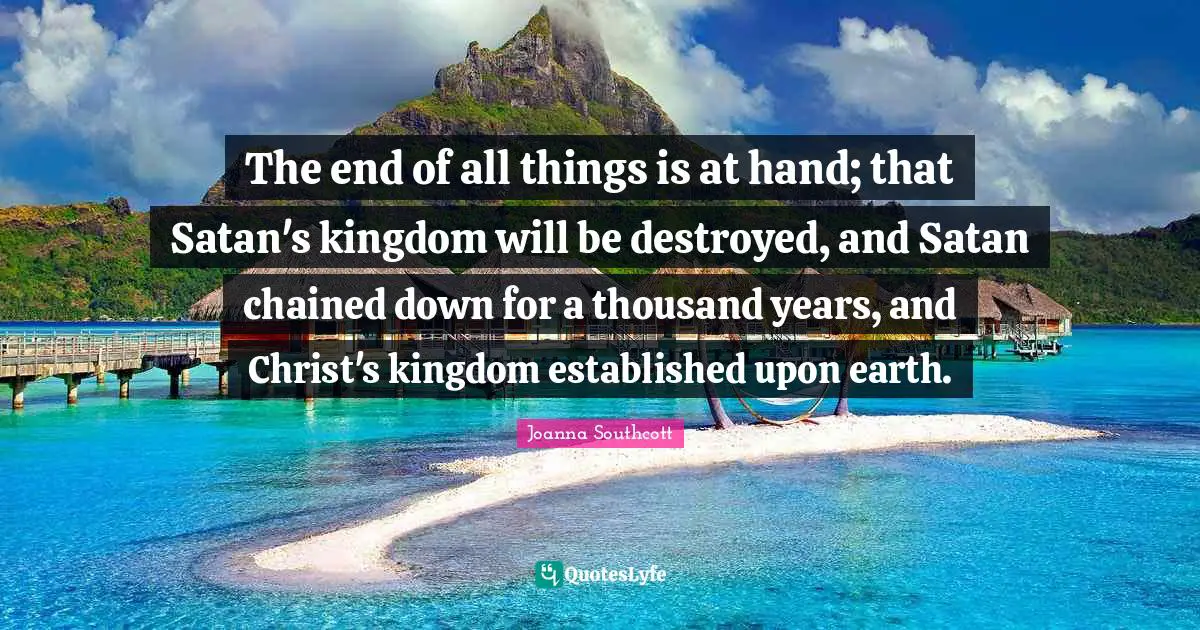 The end of all things is at hand; that Satan's kingdom will be destroyed, and Satan chained down for a thousand years, and Christ's kingdom established upon earth.

Joanna Southcott

QuotesLyfe